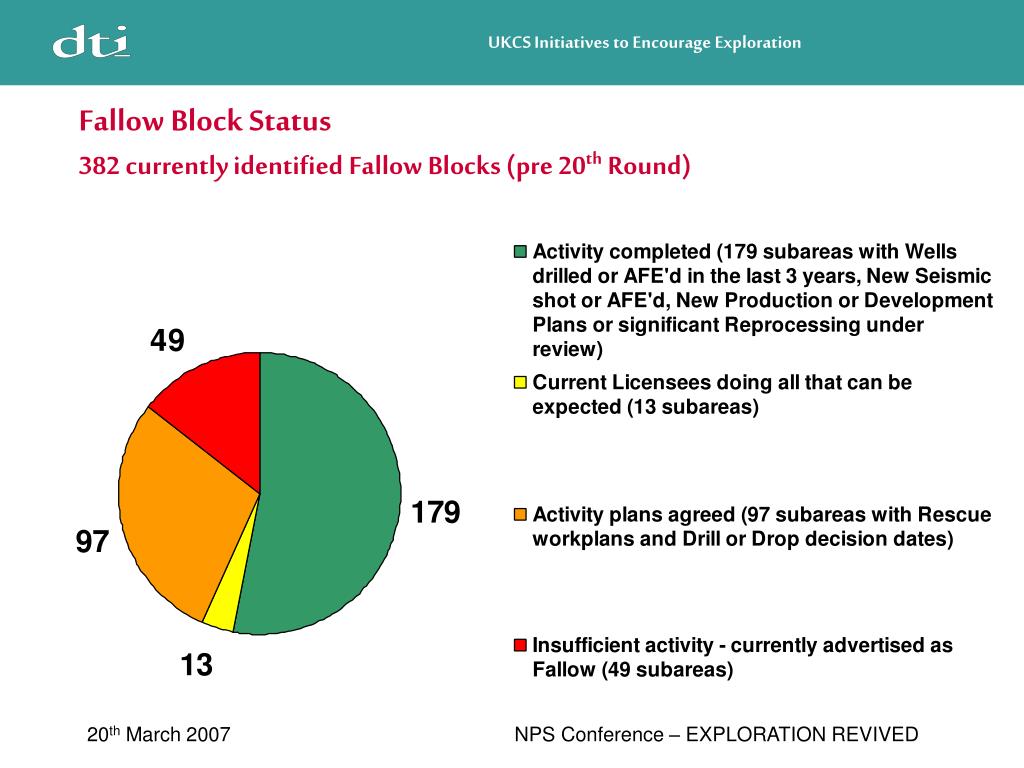 dti

UKCS Initiatives to Encourage Exploration

Fallow Block Status

382 currently identified Fallow Blocks (pre 20$^{th}$ Round)

49

179

97

13

Activity completed (179 subareas with Wells drilled or AFE'd in the last 3 years, New Seismic shot or AFE'd, New Production or Development Plans or significant Reprocessing under review)

Current Licensees doing all that can be expected (13 subareas)

Activity plans agreed (97 subareas with Rescue workplans and Drill or Drop decision dates)

Insufficient activity - currently advertised as Fallow (49 subareas)

20$^{th}$ March 2007

NPS Conference – EXPLORATION REVIVED